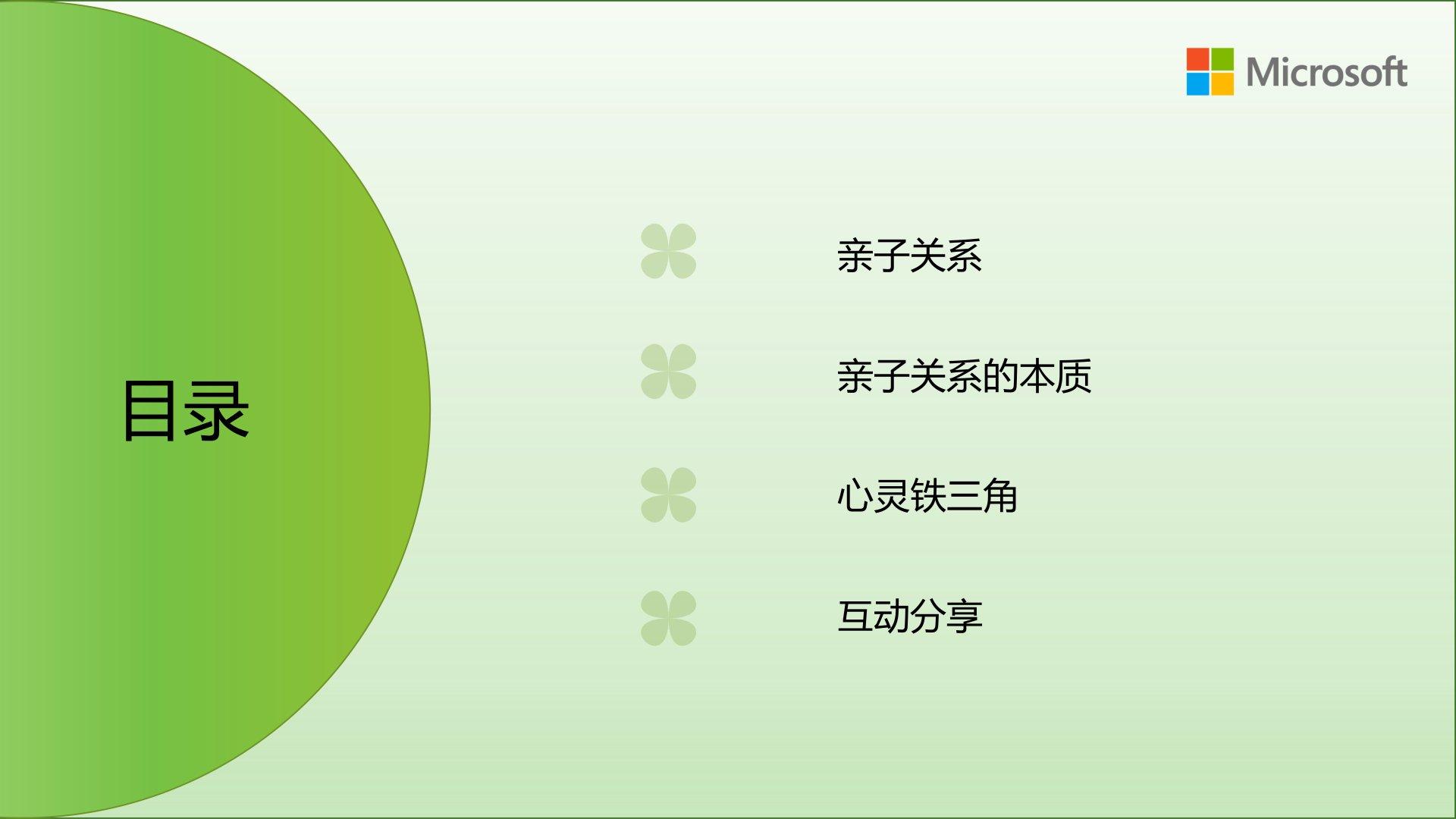 Microsoft

目录

亲子关系

亲子关系的本质

心灵铁三角

互动分享